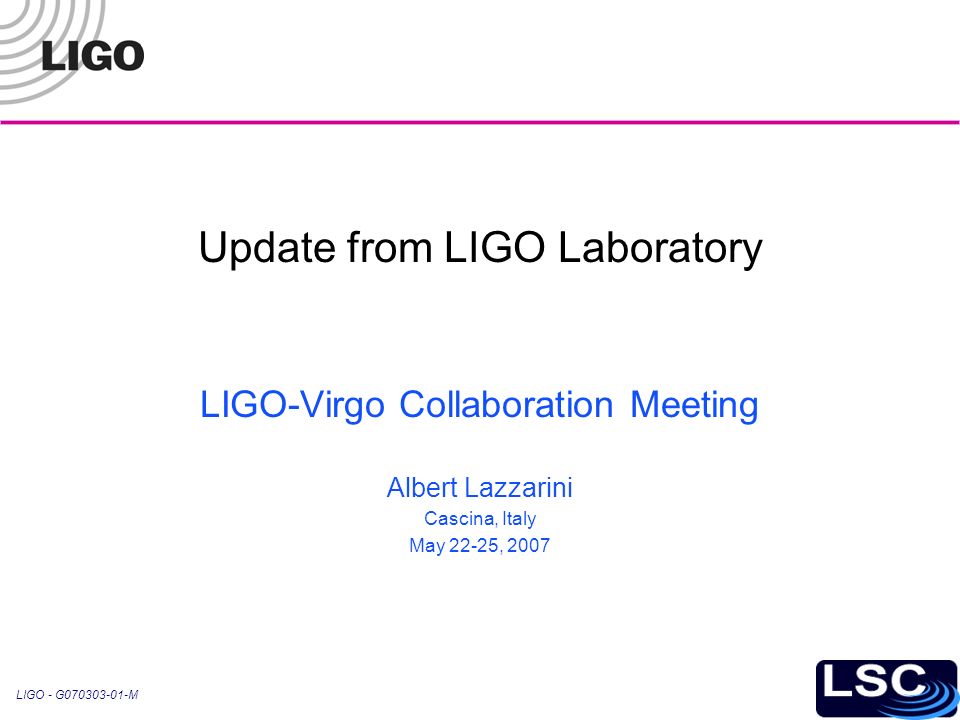 LIGO

Update from LIGO Laboratory

LIGO-Virgo Collaboration Meeting

Albert Lazzarini
Cascina, Italy
May 22-25, 2007

LIGO - G070303-01-M

LSC